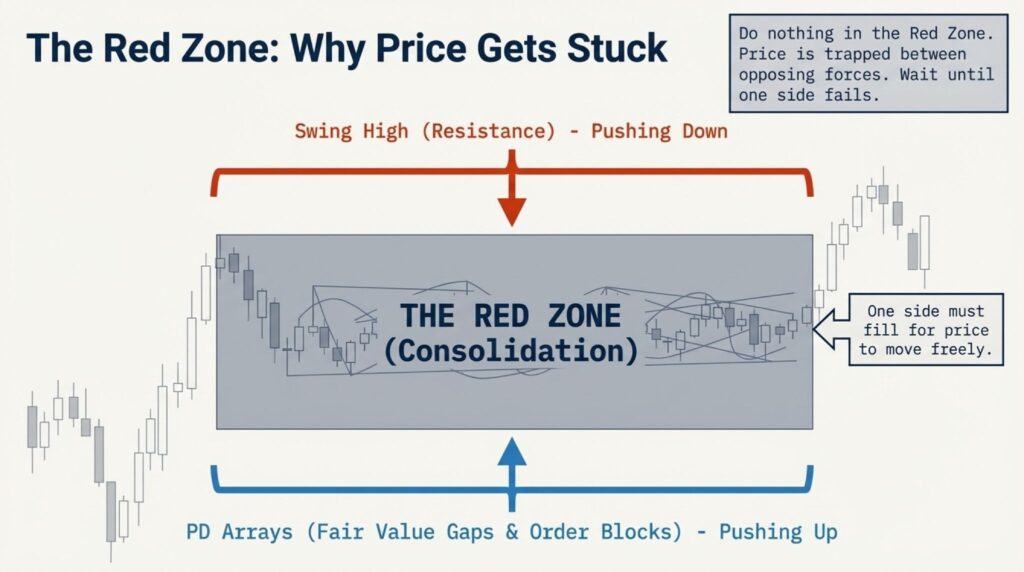 The Red Zone: Why Price Gets Stuck

Do nothing in the Red Zone. Price is trapped between opposing forces. Wait until one side fails.

Swing High (Resistance) - Pushing Down

THE RED ZONE
(Consolidation)

One side must fill for price to move freely.

PD Arrays (Fair Value Gaps & Order Blocks) - Pushing Up